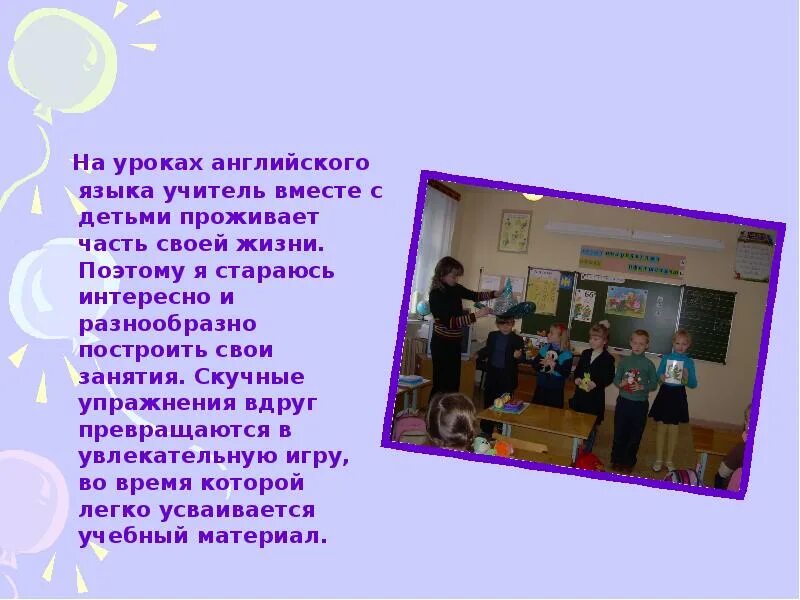 На уроках английского языка учитель вместе с детьми проживает часть своей жизни. Поэтому я стараюсь интересно и разнообразно построить свои занятия. Скучные упражнения вдруг превращаются в увлекательную игру, во время которой легко усваивается учебный материал.